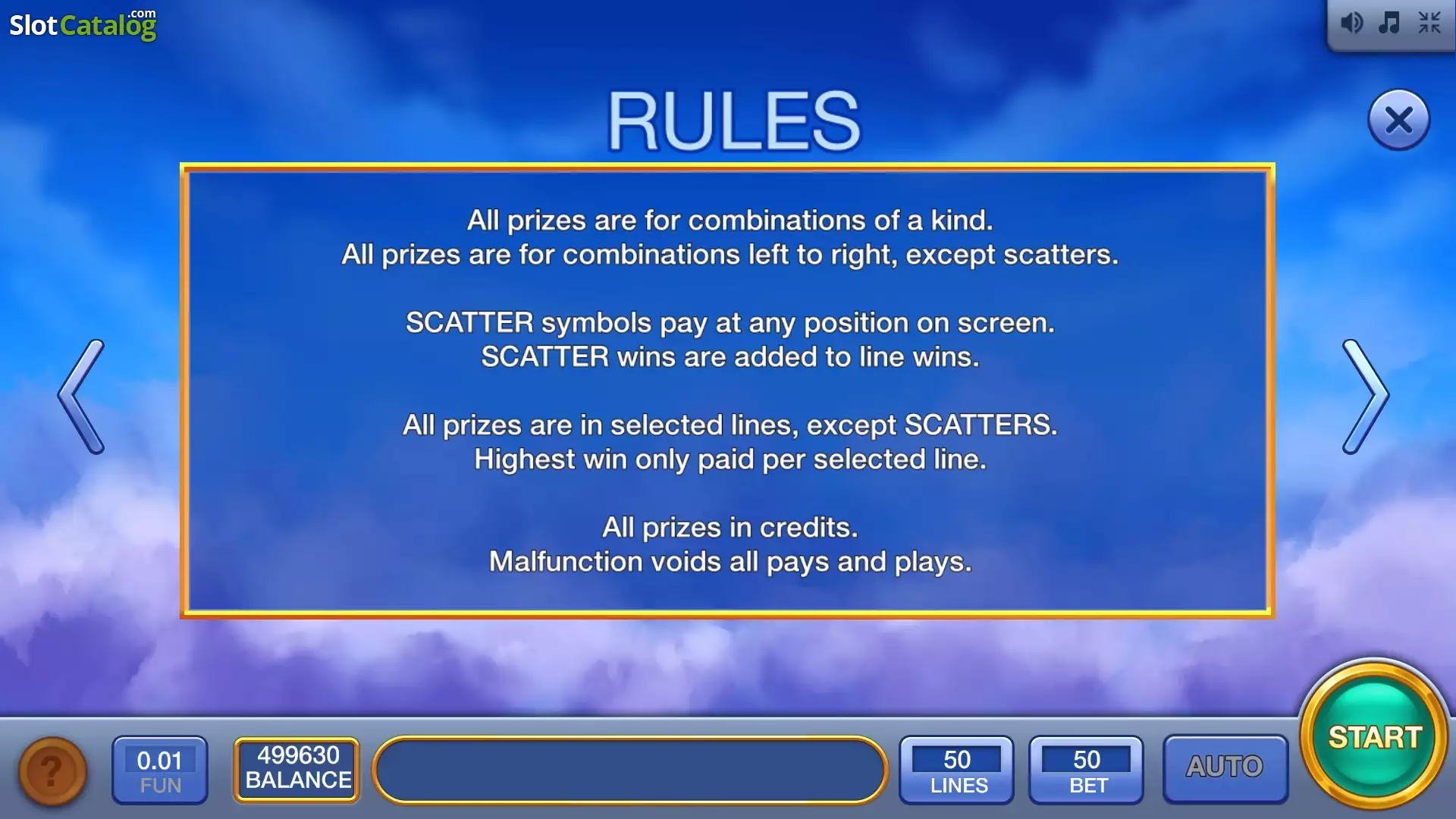 SlotCatalog.com

RULES

All prizes are for combinations of a kind.
All prizes are for combinations left to right, except scatters.

SCATTER symbols pay at any position on screen.
SCATTER wins are added to line wins.

All prizes are in selected lines, except SCATTERS.
Highest win only paid per selected line.

All prizes in credits.
Malfunction voids all pays and plays.

?

0.01
FUN

499630
BALANCE

50
LINES

50
BET

AUTO

START